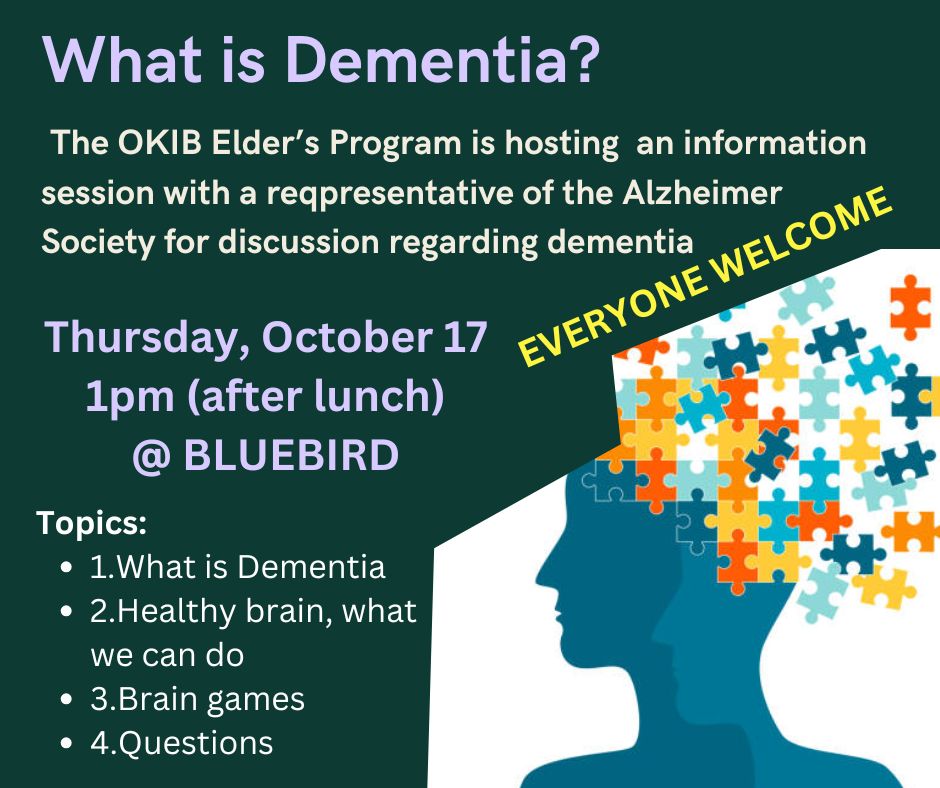 What is Dementia?

The OKIB Elder's Program is hosting an information session with a reqpresentative of the Alzheimer Society for discussion regarding dementia

EVERYONE WELCOME

Thursday, October 17
1pm (after lunch)
@ BLUEBIRD

Topics:
- 1.What is Dementia
- 2.Healthy brain, what we can do
- 3.Brain games
- 4.Questions